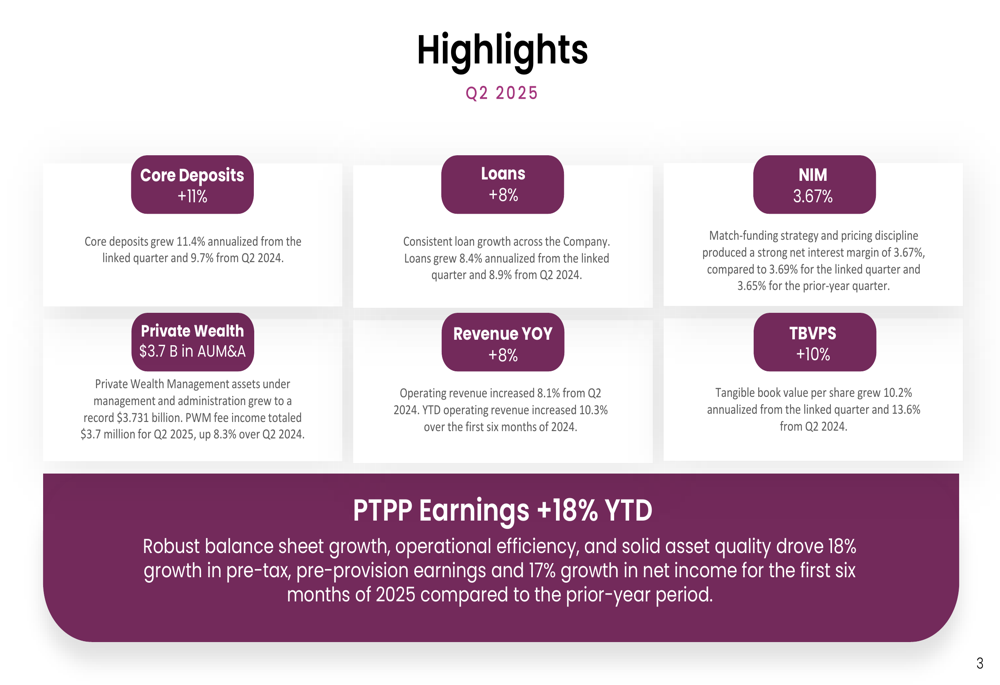 Highlights

Q2 2025

Core Deposits
+11%

Core deposits grew 11.4% annualized from the linked quarter and 9.7% from Q2 2024.

Loans
+8%

Consistent loan growth across the Company. Loans grew 8.4% annualized from the linked quarter and 8.9% from Q2 2024.

NIM
3.67%

Match-funding strategy and pricing discipline produced a strong net interest margin of 3.67%, compared to 3.69% for the linked quarter and 3.65% for the prior-year quarter.

Private Wealth
$3.7 B in AUM&A

Private Wealth Management assets under management and administration grew to a record $3.731 billion. PWM fee income totaled $3.7 million for Q2 2025, up 8.3% over Q2 2024.

Revenue YOY
+8%

Operating revenue increased 8.1% from Q2 2024. YTD operating revenue increased 10.3% over the first six months of 2024.

TBVPS
+10%

Tangible book value per share grew 10.2% annualized from the linked quarter and 13.6% from Q2 2024.

PTPP Earnings +18% YTD

Robust balance sheet growth, operational efficiency, and solid asset quality drove 18% growth in pre-tax, pre-provision earnings and 17% growth in net income for the first six months of 2025 compared to the prior-year period.

3